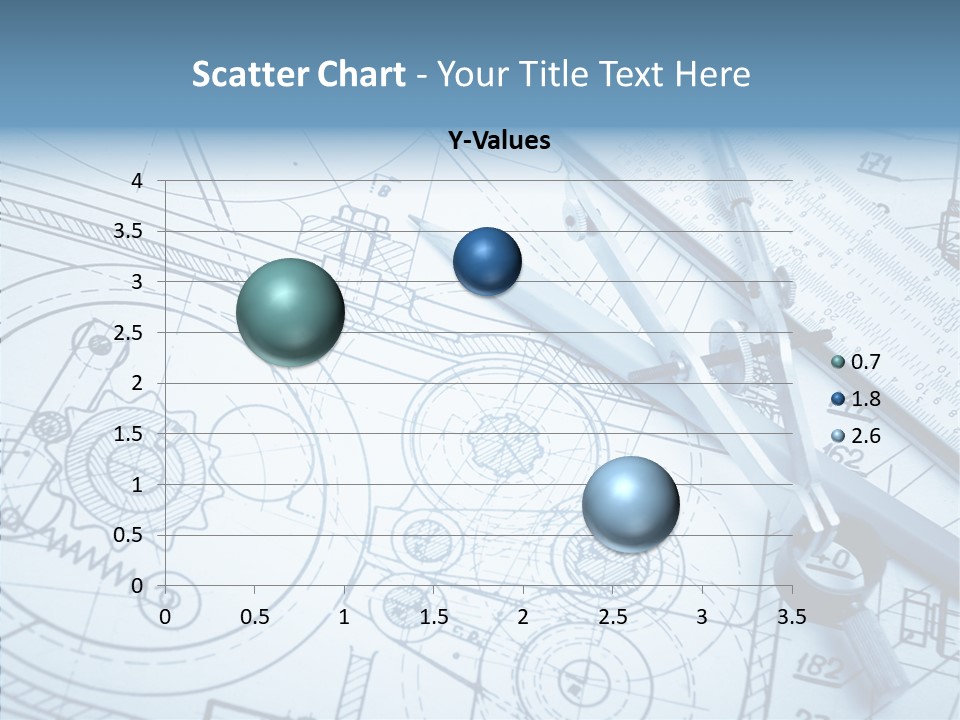 Scatter Chart - Your Title Text Here

Y-Values

4
3.5
3
2.5
2
1.5
1
0.5
0
0 0.5 1 1.5 2 2.5 3 3.5

0.7
1.8
2.6